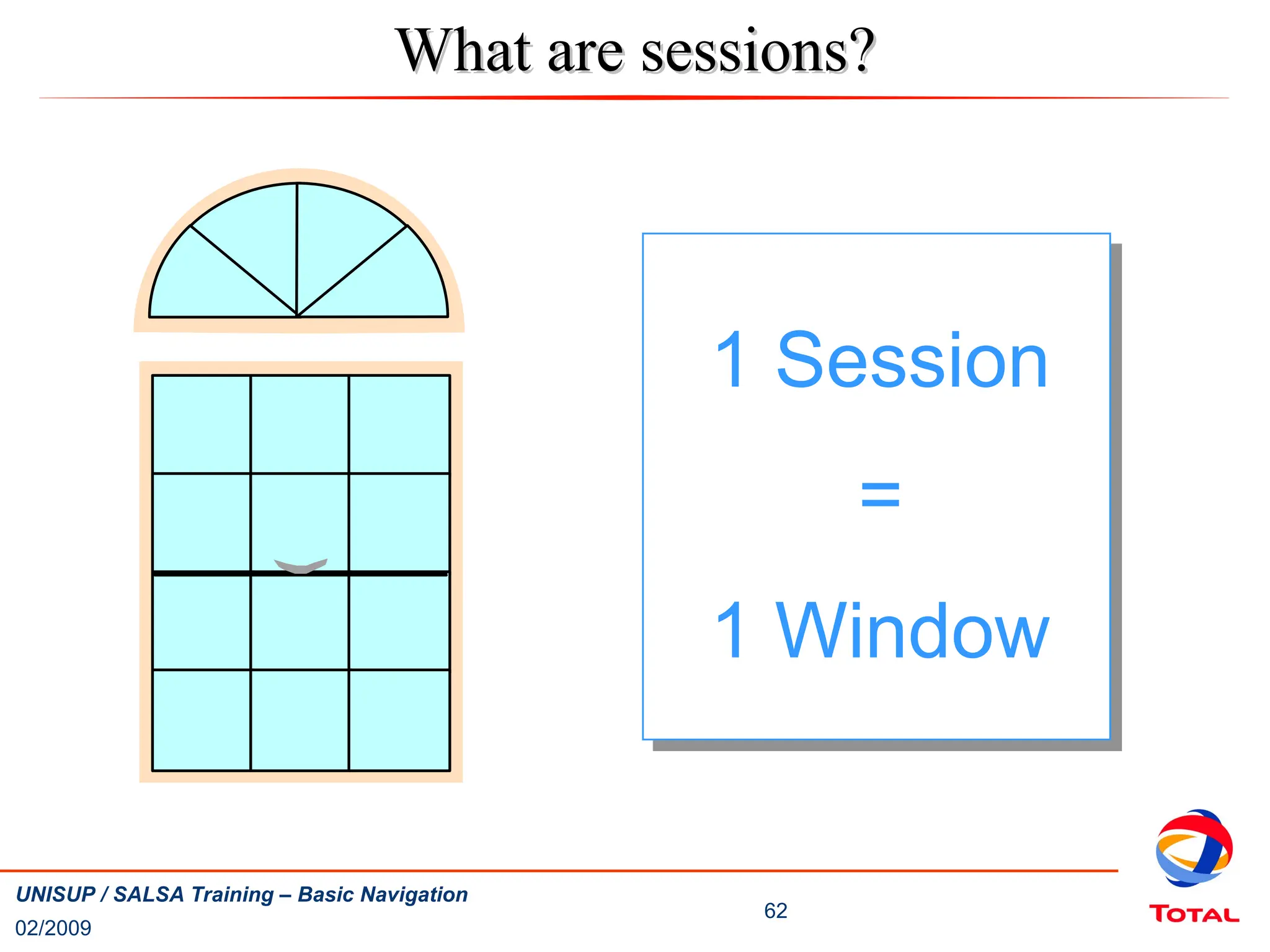 What are sessions?

1 Session

=

1 Window

UNISUP / SALSA Training – Basic Navigation

02/2009

62

TOTAL